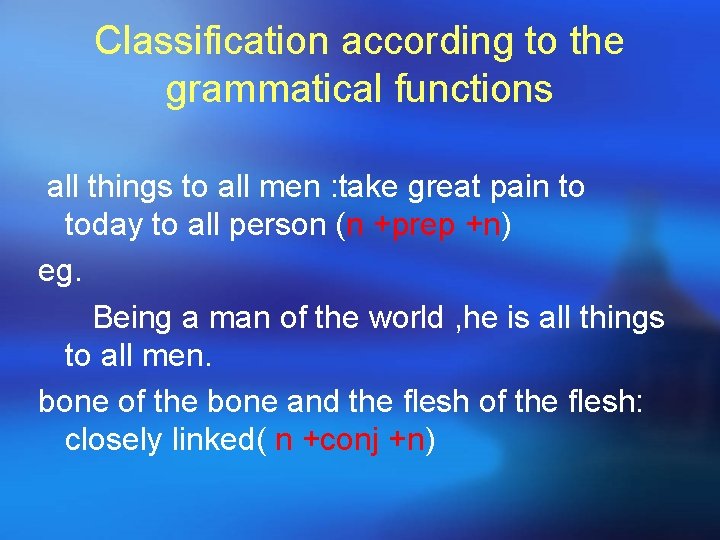 Classification according to the grammatical functions

all things to all men :take great pain to today to all person (n +prep +n)

eg.

Being a man of the world ,he is all things to all men.

bone of the bone and the flesh of the flesh: closely linked( n +conj +n)